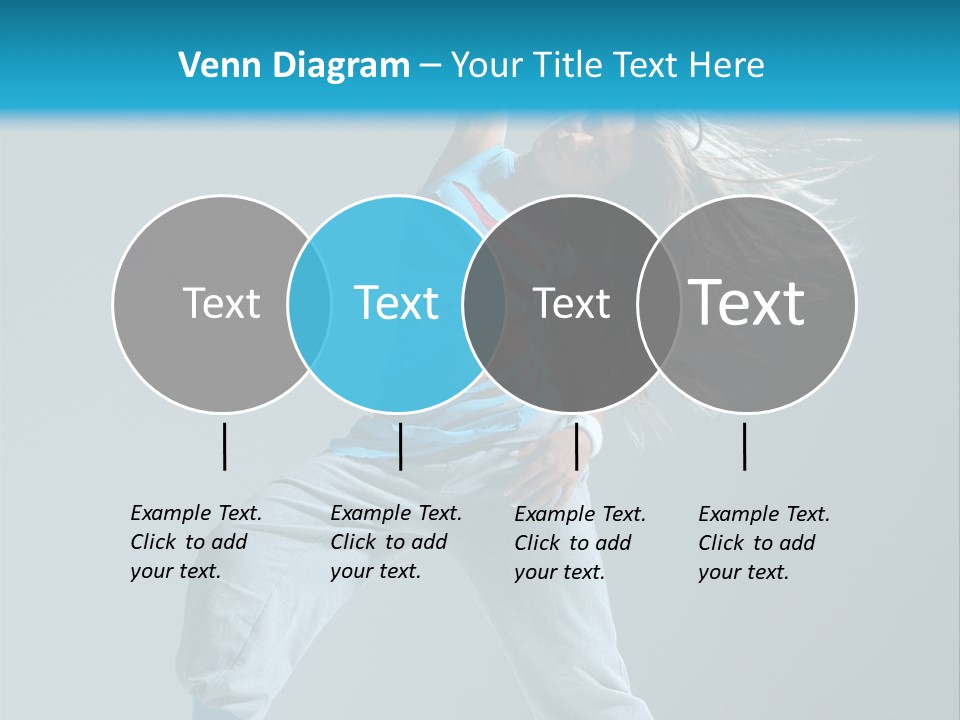 Venn Diagram – Your Title Text Here

Text

Text

Text

Text

Example Text. Click to add your text.

Example Text. Click to add your text.

Example Text. Click to add your text.

Example Text. Click to add your text.